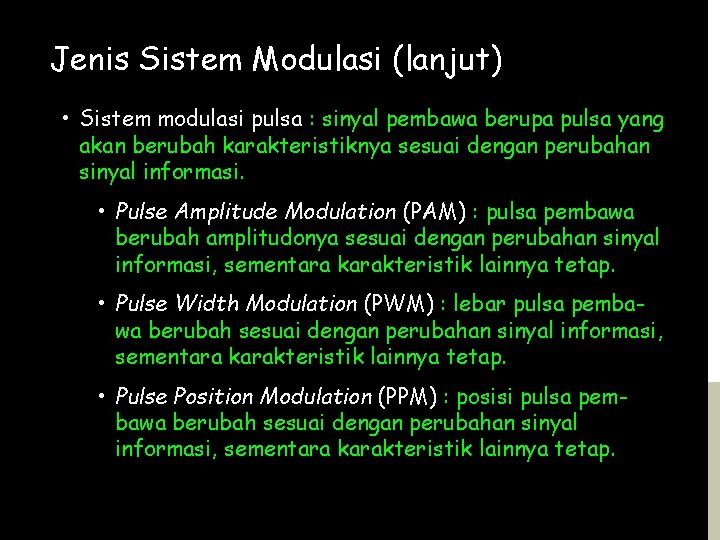 Jenis Sistem Modulasi (lanjut)

• Sistem modulasi pulsa : sinyal pembawa berupa pulsa yang akan berubah karakteristiknya sesuai dengan perubahan sinyal informasi.

• Pulse Amplitude Modulation (PAM) : pulsa pembawa berubah amplitudonya sesuai dengan perubahan sinyal informasi, sementara karakteristik lainnya tetap.

• Pulse Width Modulation (PWM) : lebar pulsa pembawa berubah sesuai dengan perubahan sinyal informasi, sementara karakteristik lainnya tetap.

• Pulse Position Modulation (PPM) : posisi pulsa pembawa berubah sesuai dengan perubahan sinyal informasi, sementara karakteristik lainnya tetap.